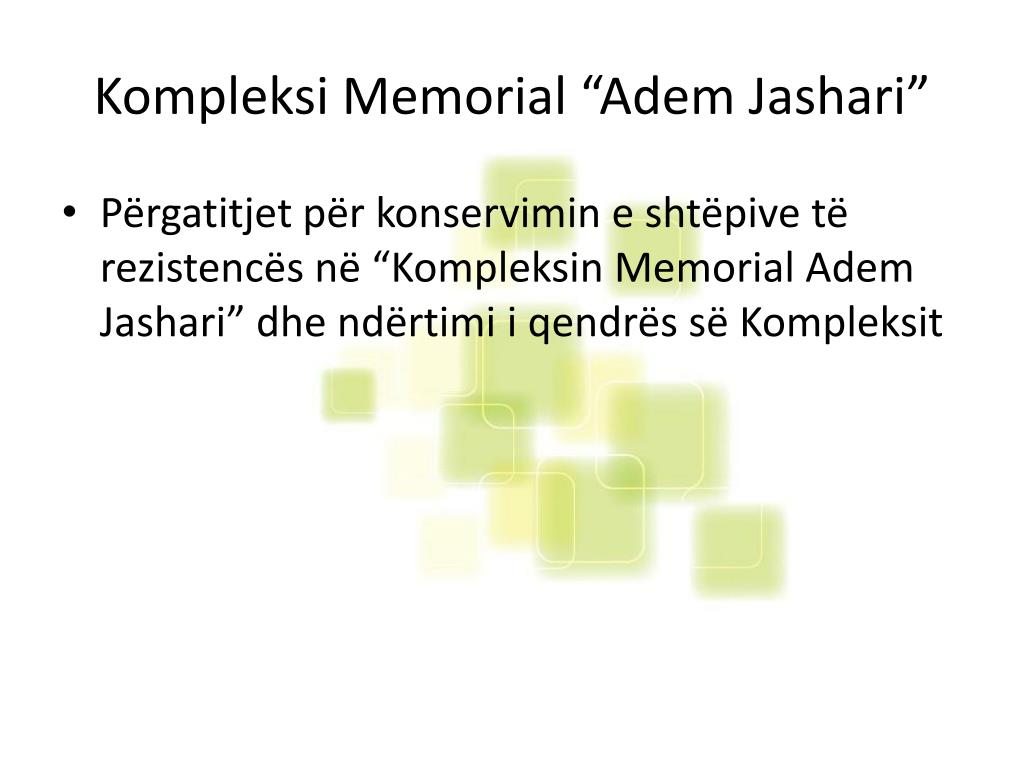 Kompleksi Memorial “Adem Jashari”

• Përgatitjet për konservimin e shtëpive të rezistencës në “Kompleksin Memorial Adem Jashari” dhe ndërtimi i qendrës së Kompleksit